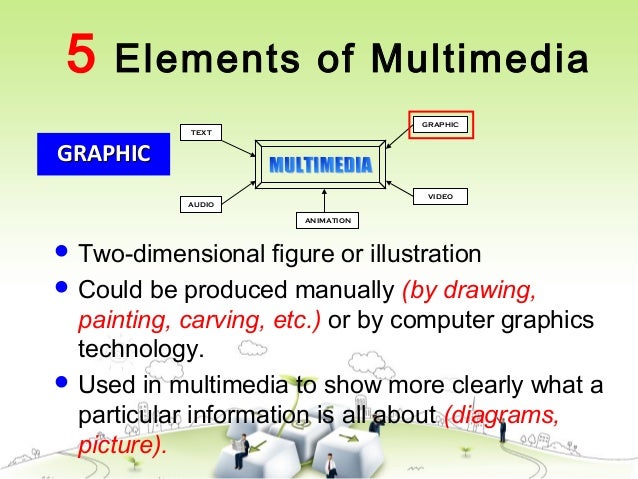 5 Elements of Multimedia

GRAPHIC

TEXT

GRAPHIC

MULTIMEDIA

AUDIO

VIDEO

ANIMATION

- Two-dimensional figure or illustration
- Could be produced manually (by drawing, painting, carving, etc.) or by computer graphics technology.
- Used in multimedia to show more clearly what a particular information is all about (diagrams, picture).